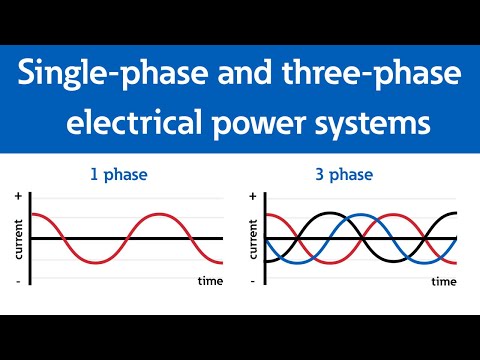 Single-phase and three-phase electrical power systems

1 phase

+
current
-
time

3 phase

+
current
-
time